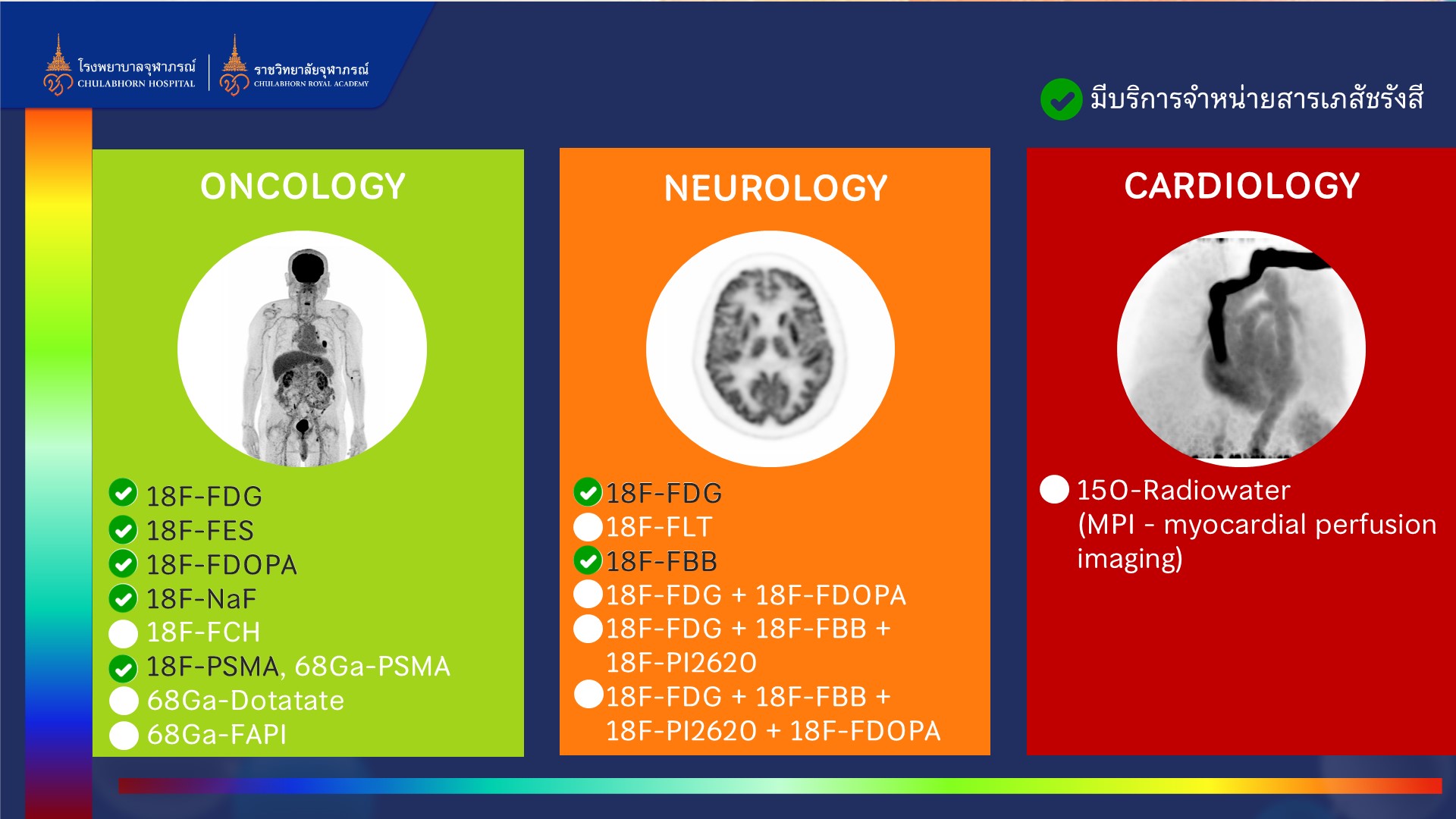 โรงพยาบาลจุฬาภรณ์
CHULABHORN HOSPITAL
ราชวิทยาลัยจุฬาภรณ์
CHULABHORN ROYAL ACADEMY

มีบริการจำหน่ายสารเภสัชรังสี

ONCOLOGY

18F-FDG
18F-FES
18F-FDOPA
18F-NaF
18F-FCH
18F-PSMA, 68Ga-PSMA
68Ga-Dotatate
68Ga-FAPI

NEUROLOGY

18F-FDG
18F-FLT
18F-FBB
18F-FDG + 18F-FDOPA
18F-FDG + 18F-FBB + 18F-PI2620
18F-FDG + 18F-FBB + 18F-PI2620 + 18F-FDOPA

CARDIOLOGY

15O-Radiowater (MPI - myocardial perfusion imaging)